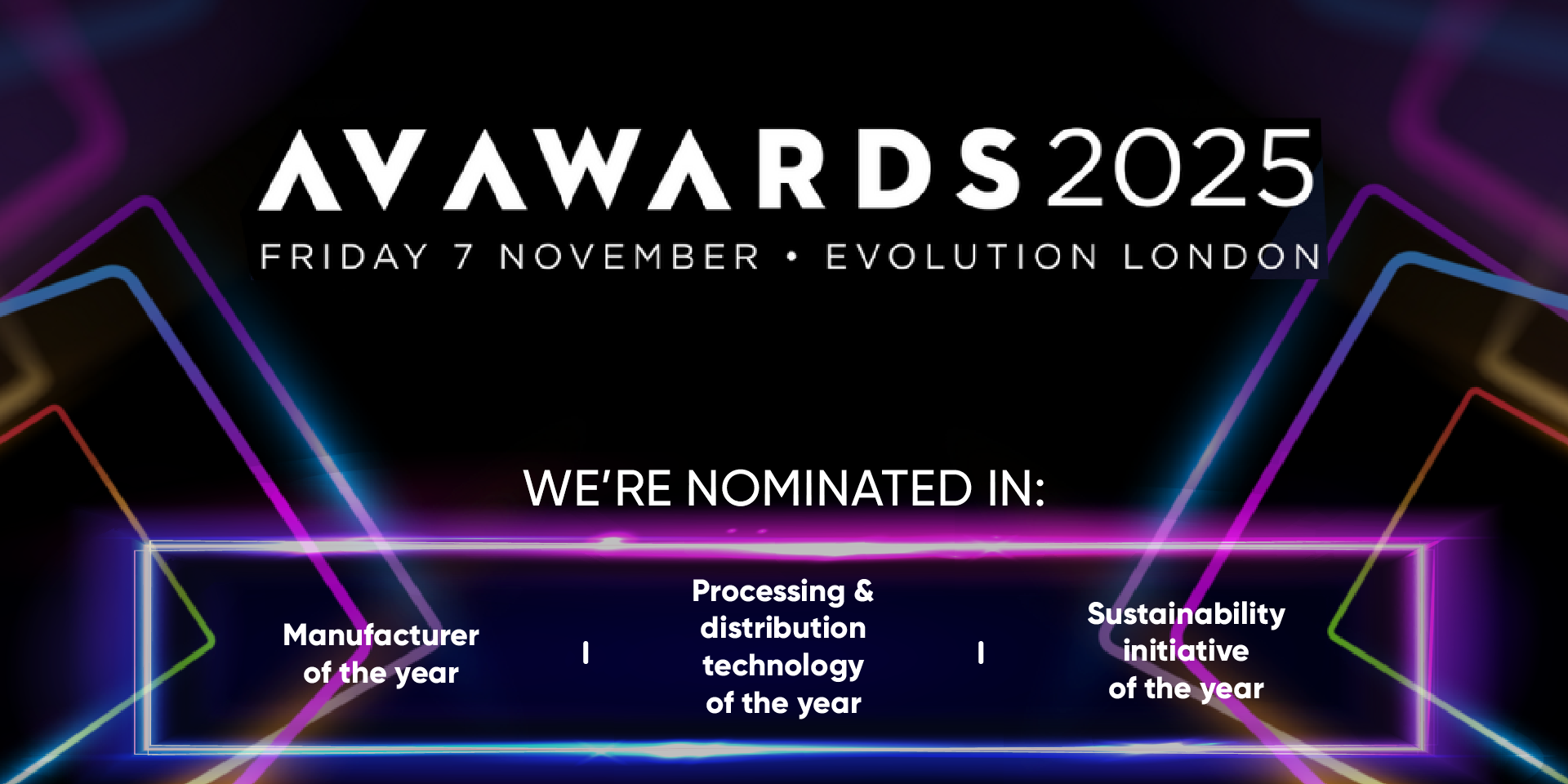 AV AWARDS 2025

FRIDAY 7 NOVEMBER • EVOLUTION LONDON

WE'RE NOMINATED IN:

Manufacturer of the year | Processing & distribution technology of the year | Sustainability initiative of the year